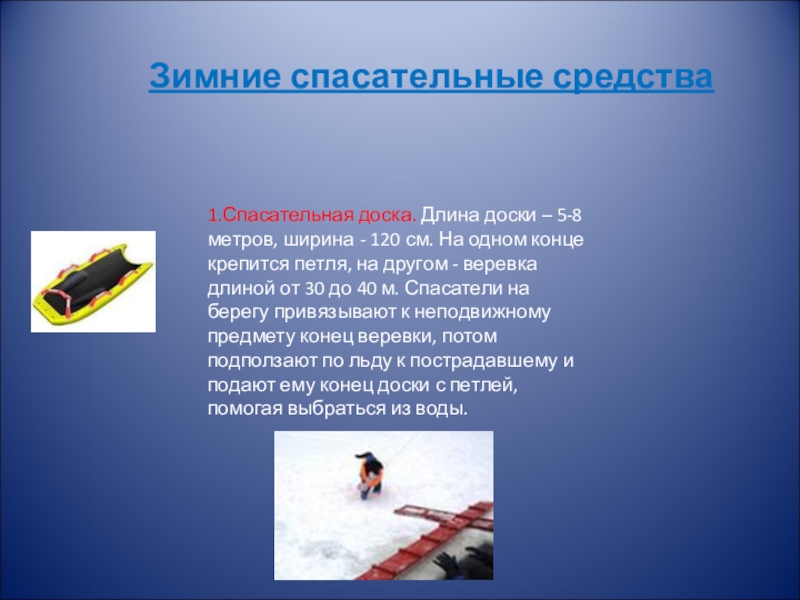 Зимние спасательные средства

1.Спасательная доска. Длина доски – 5-8 метров, ширина - 120 см. На одном конце крепится петля, на другом - веревка длиной от 30 до 40 м. Спасатели на берегу привязывают к неподвижному предмету конец веревки, потом подползают по льду к пострадавшему и подают ему конец доски с петлей, помогая выбраться из воды.